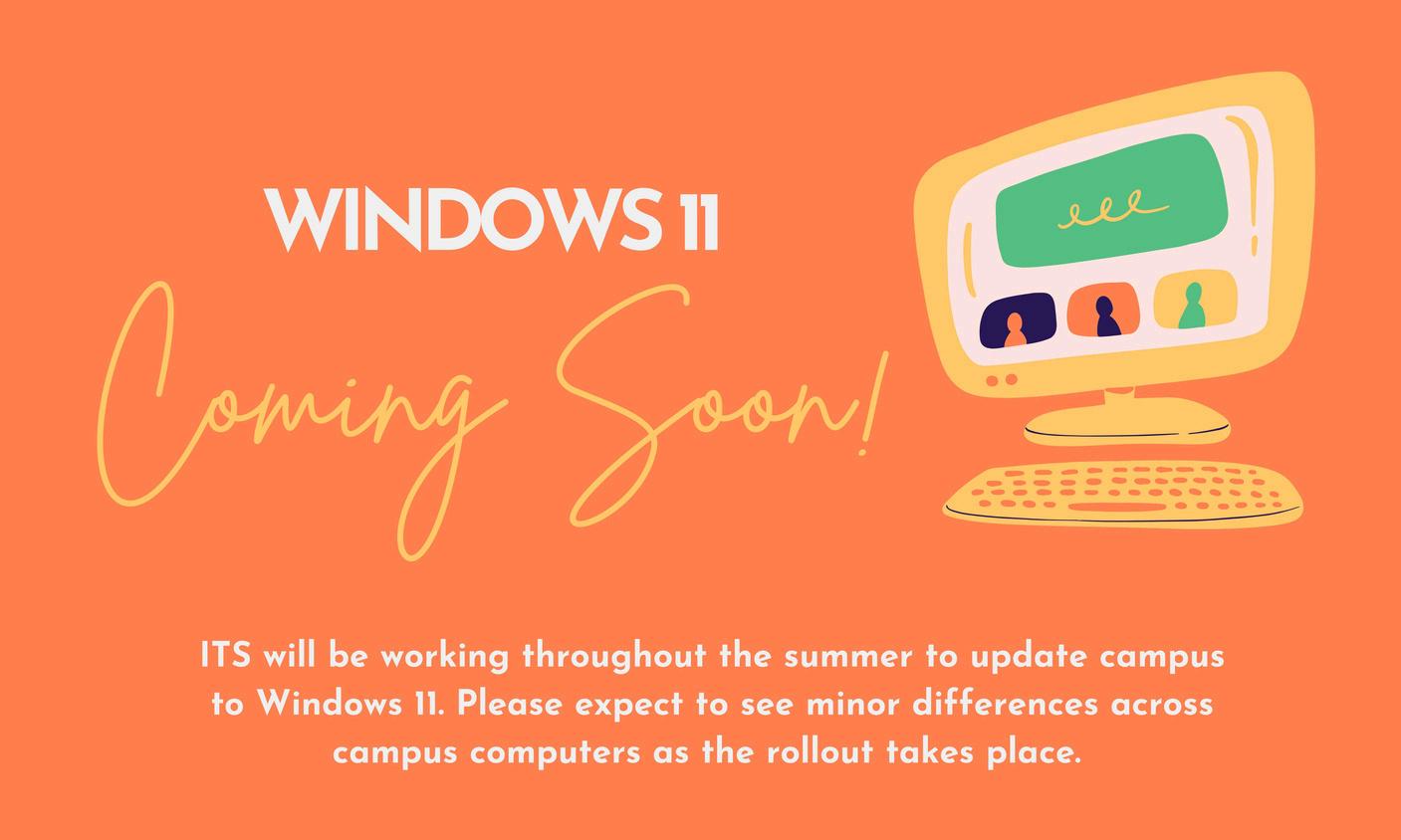 WINDOWS 11

Coming Soon!

ITS will be working throughout the summer to update campus to Windows 11. Please expect to see minor differences across campus computers as the rollout takes place.